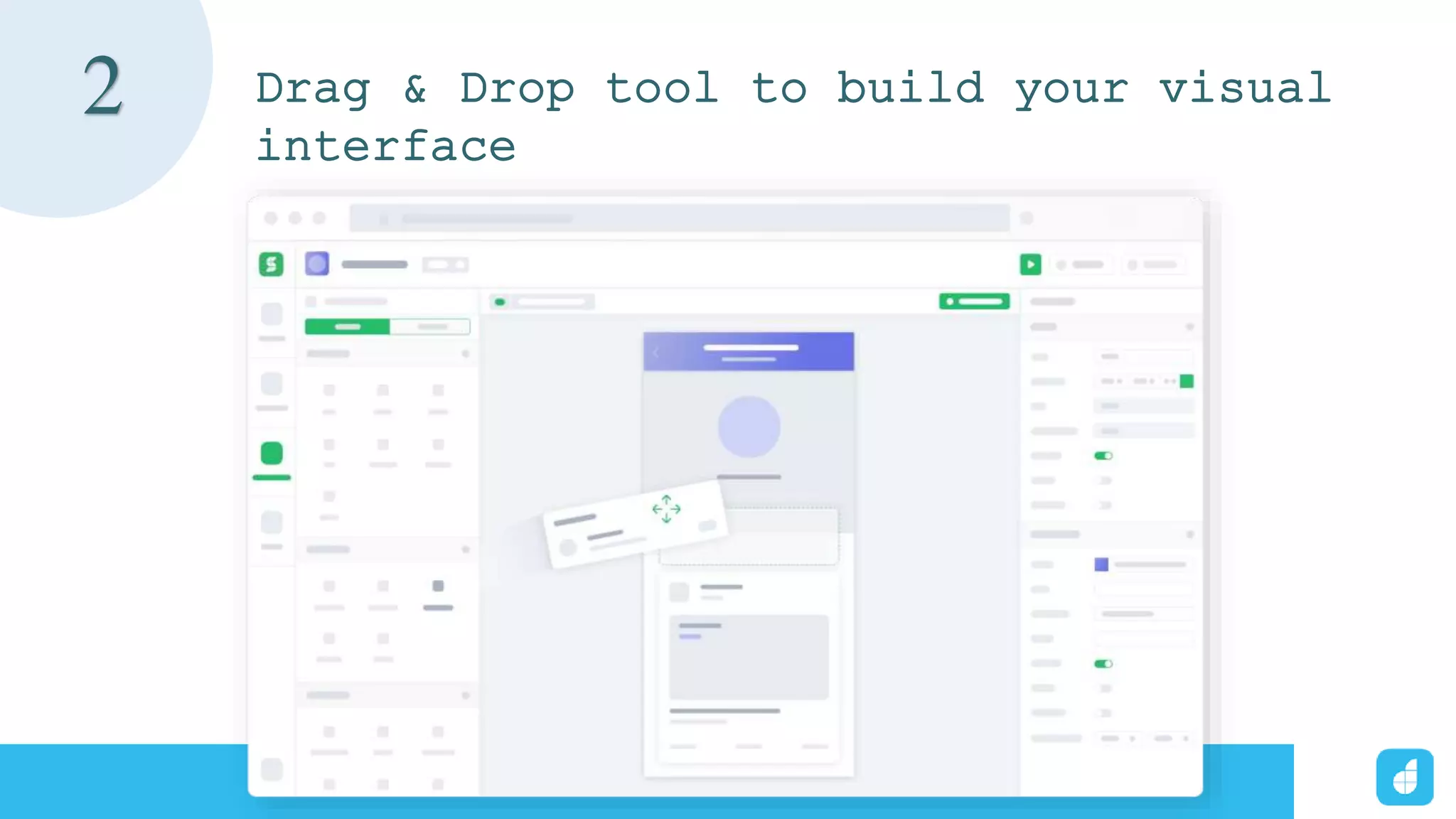 2

Drag & Drop tool to build your visual interface